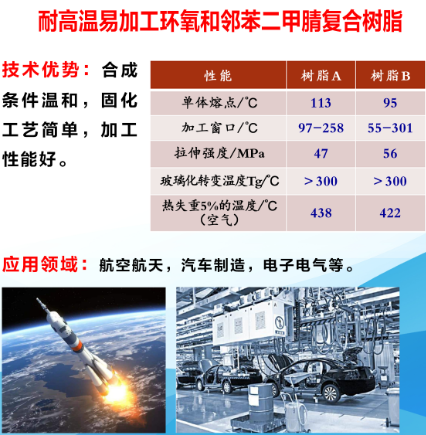 耐高温易加工环氧和邻苯二甲腈复合树脂

技术优势：合成条件温和，固化工艺简单，加工性能好。

| 性能 | 树脂A | 树脂B |
|---|---|---|
| 单体熔点/℃ | 113 | 95 |
| 加工窗口/℃ | 97−258 | 55−301 |
| 拉伸强度/MPa | 47 | 56 |
| 玻璃化转变温度Tg/℃ | >300 | >300 |
| 热失重5%的温度/℃（空气） | 438 | 422 |

应用领域：航空航天，汽车制造，电子电气等。